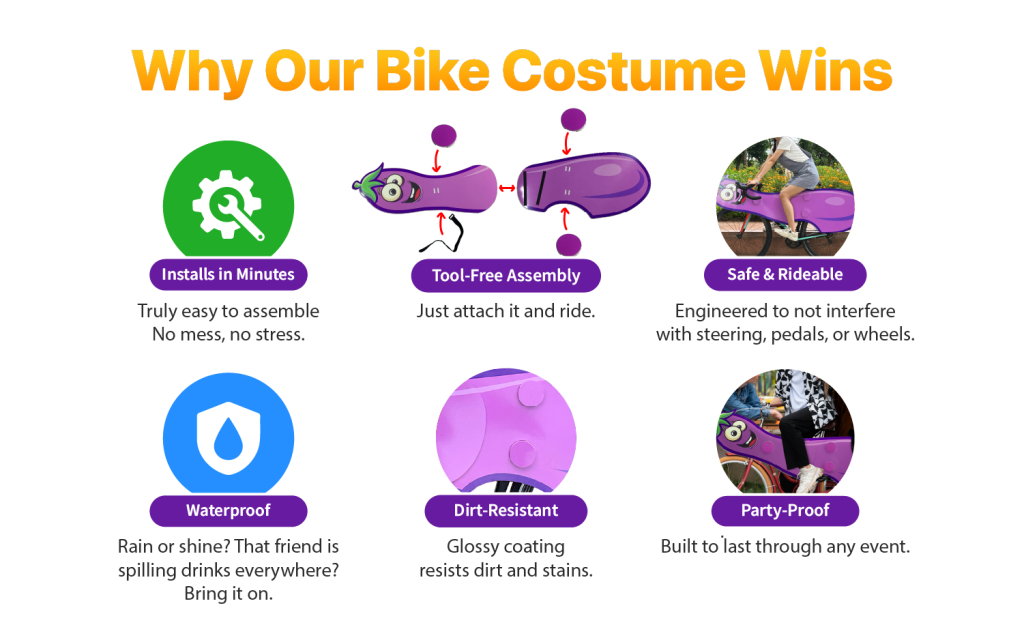 Why Our Bike Costume Wins

Installs in Minutes
Truly easy to assemble
No mess, no stress.

Tool-Free Assembly
Just attach it and ride.

Safe & Rideable
Engineered to not interfere with steering, pedals, or wheels.

Waterproof
Rain or shine? That friend is spilling drinks everywhere? Bring it on.

Dirt-Resistant
Glossy coating resists dirt and stains.

Party-Proof
Built to last through any event.